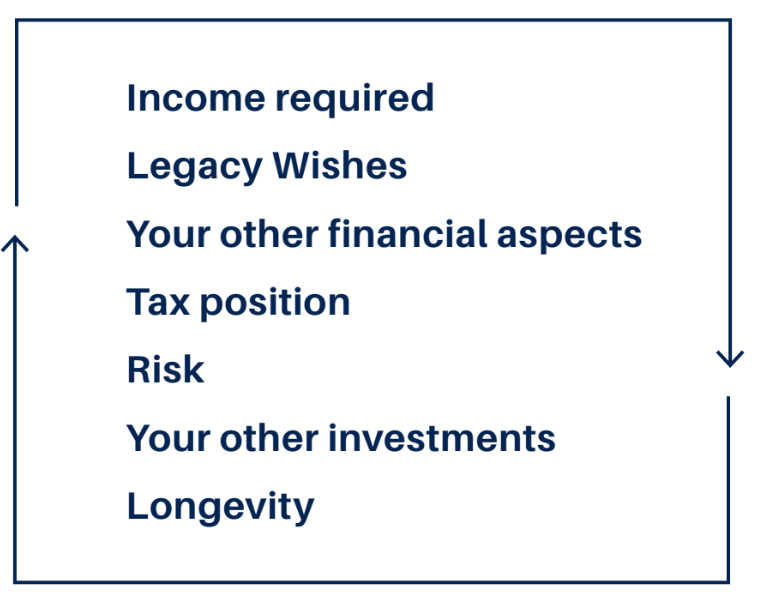 Income required

Legacy Wishes

Your other financial aspects

Tax position

Risk

Your other investments

Longevity